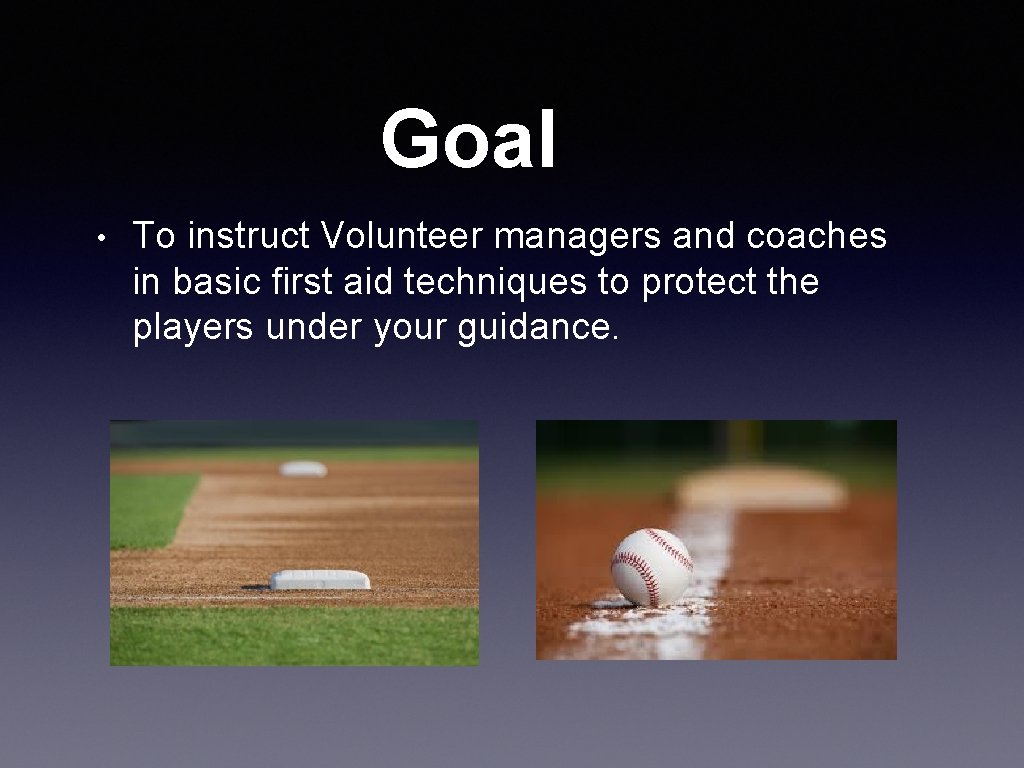 Goal

• To instruct Volunteer managers and coaches in basic first aid techniques to protect the players under your guidance.